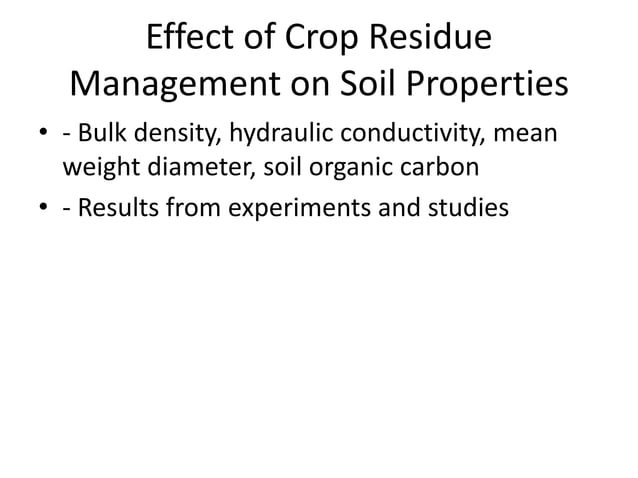 Effect of Crop Residue Management on Soil Properties

• - Bulk density, hydraulic conductivity, mean weight diameter, soil organic carbon
• - Results from experiments and studies